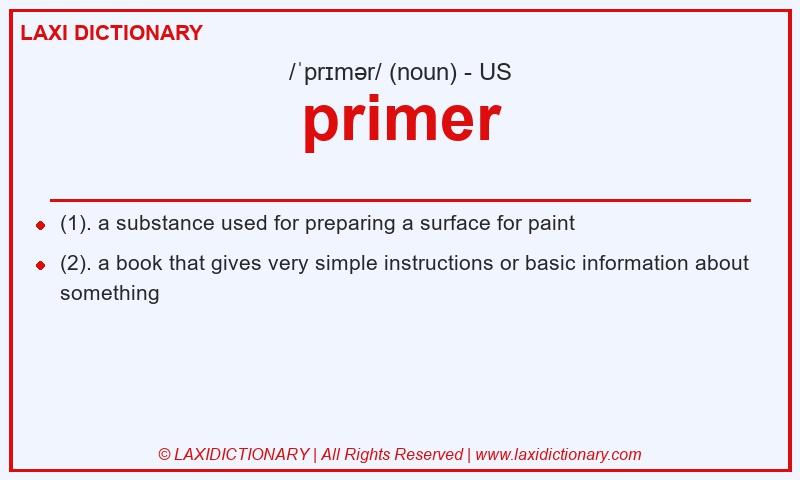 LAXI DICTIONARY

/ˈprɪmər/ (noun) - US

primer

- (1). a substance used for preparing a surface for paint
- (2). a book that gives very simple instructions or basic information about something

© LAXIDICTIONARY | All Rights Reserved | www.laxidictionary.com